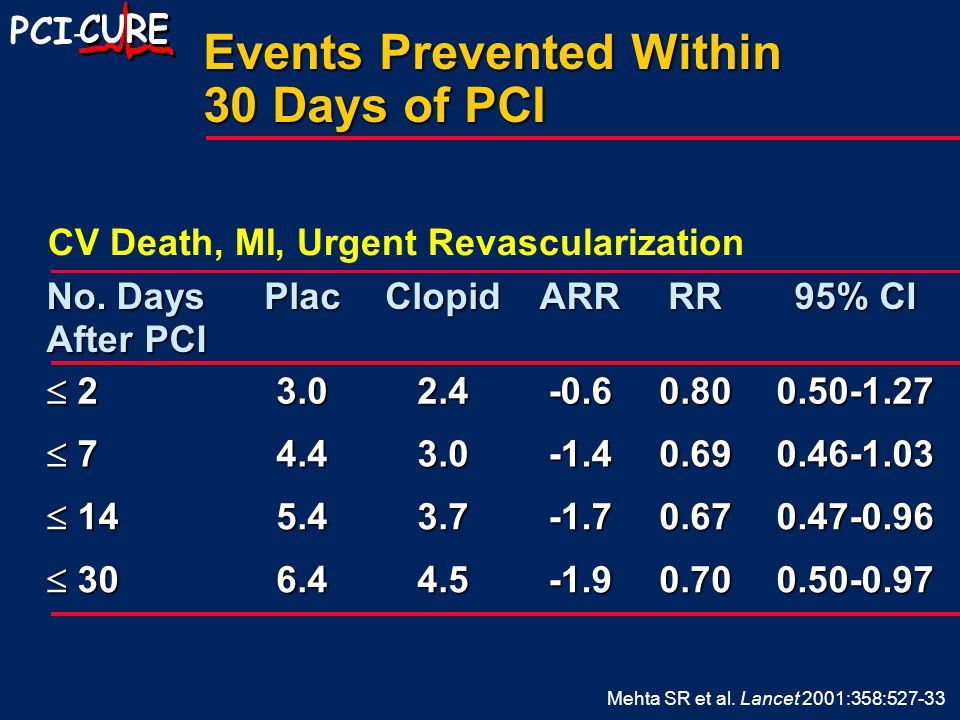 PCI-CURE

Events Prevented Within 30 Days of PCI

CV Death, MI, Urgent Revascularization

| No. Days After PCI | Plac | Clopid | ARR | RR | 95% CI |
|---|---|---|---|---|---|
| $\leq$ 2 | 3.0 | 2.4 | -0.6 | 0.80 | 0.50-1.27 |
| $\leq$ 7 | 4.4 | 3.0 | -1.4 | 0.69 | 0.46-1.03 |
| $\leq$ 14 | 5.4 | 3.7 | -1.7 | 0.67 | 0.47-0.96 |
| $\leq$ 30 | 6.4 | 4.5 | -1.9 | 0.70 | 0.50-0.97 |

Mehta SR et al. Lancet 2001:358:527-33